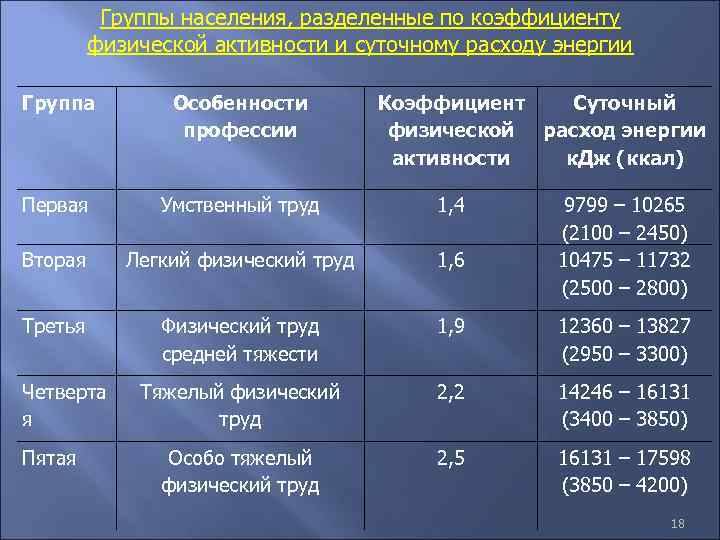 Группы населения, разделенные по коэффициенту физической активности и суточному расходу энергии

| Группа | Особенности профессии | Коэффициент физической активности | Суточный расход энергии кДж (ккал) |
|---|---|---|---|
| Первая | Умственный труд | 1,4 | 9799 – 10265 (2100 – 2450) |
| Вторая | Легкий физический труд | 1,6 | 10475 – 11732 (2500 – 2800) |
| Третья | Физический труд средней тяжести | 1,9 | 12360 – 13827 (2950 – 3300) |
| Четвертая | Тяжелый физический труд | 2,2 | 14246 – 16131 (3400 – 3850) |
| Пятая | Особо тяжелый физический труд | 2,5 | 16131 – 17598 (3850 – 4200) |

18